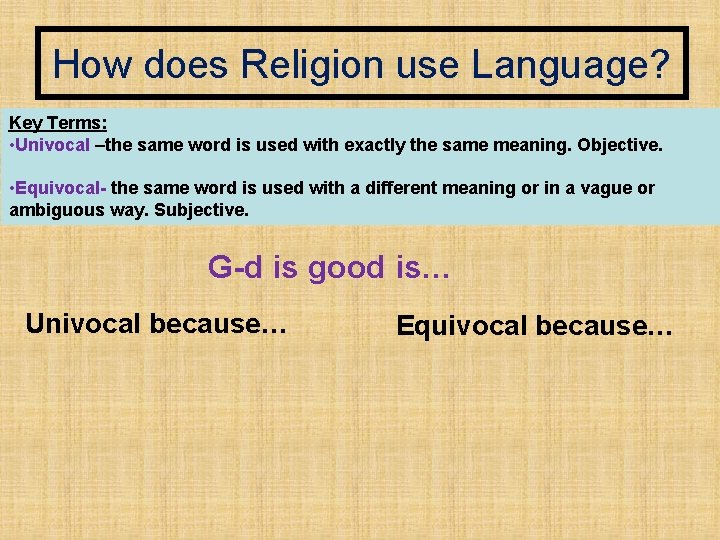 How does Religion use Language?

Key Terms:
•Univocal –the same word is used with exactly the same meaning. Objective.

•Equivocal- the same word is used with a different meaning or in a vague or ambiguous way. Subjective.

G-d is good is…

Univocal because…

Equivocal because…